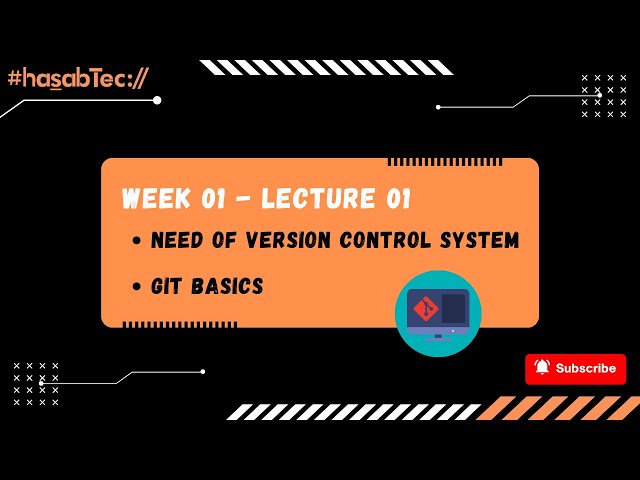 #hasabTec://

WEEK 01 - LECTURE 01

• NEED OF VERSION CONTROL SYSTEM

• GIT BASICS

Subscribe